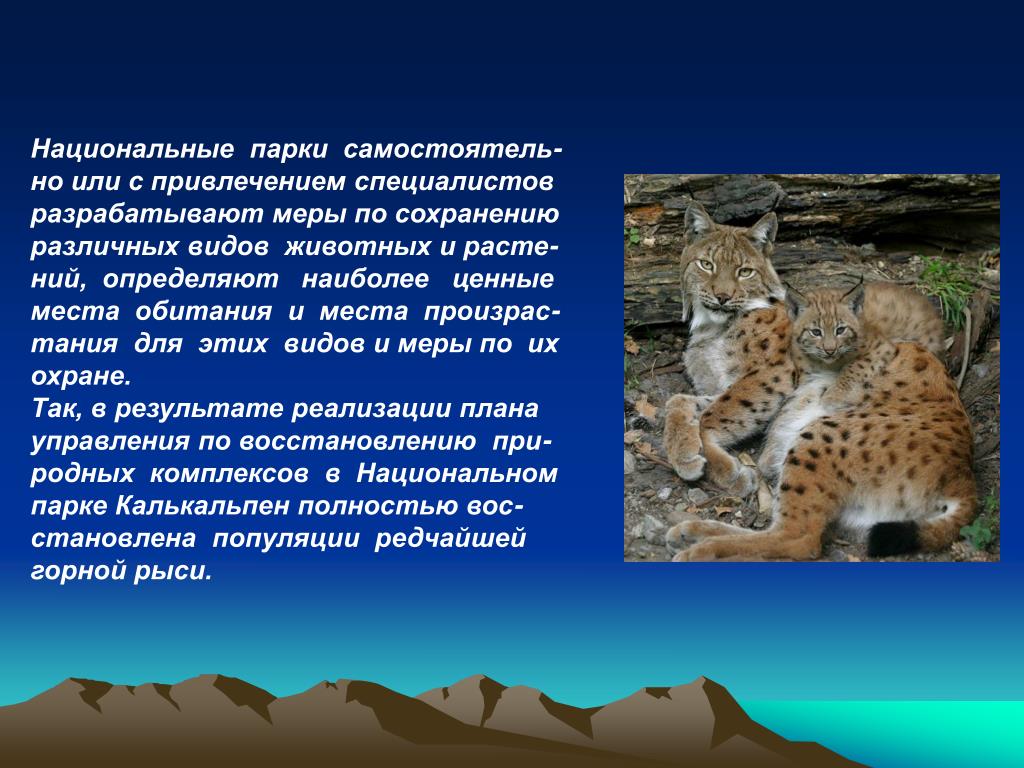 Национальные парки самостоятельно или с привлечением специалистов разрабатывают меры по сохранению различных видов животных и растений, определяют наиболее ценные места обитания и места произрастания для этих видов и меры по их охране.
Так, в результате реализации плана управления по восстановлению природных комплексов в Национальном парке Калькальпен полностью восстановлена популяции редчайшей горной рыси.